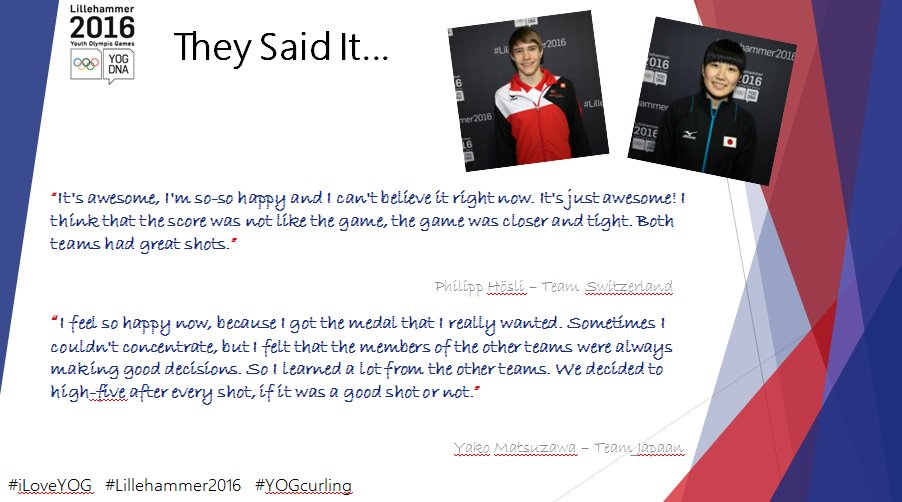 Lillehammer 2016 Youth Olympic Games

YOG DNA

They Said It...

"It's awesome, I'm so-so happy and I can't believe it right now. It's just awesome! I think that the score was not like the game, the game was closer and tight. Both teams had great shots."

Philipp Hösli – Team Switzerland

"I feel so happy now, because I got the medal that I really wanted. Sometimes I couldn't concentrate, but I felt that the members of the other teams were always making good decisions. So I learned a lot from the other teams. We decided to high-five after every shot, if it was a good shot or not."

Yako Matsuzawa – Team Japaan

#iLoveYOG #Lillehammer2016 #YOGcurling